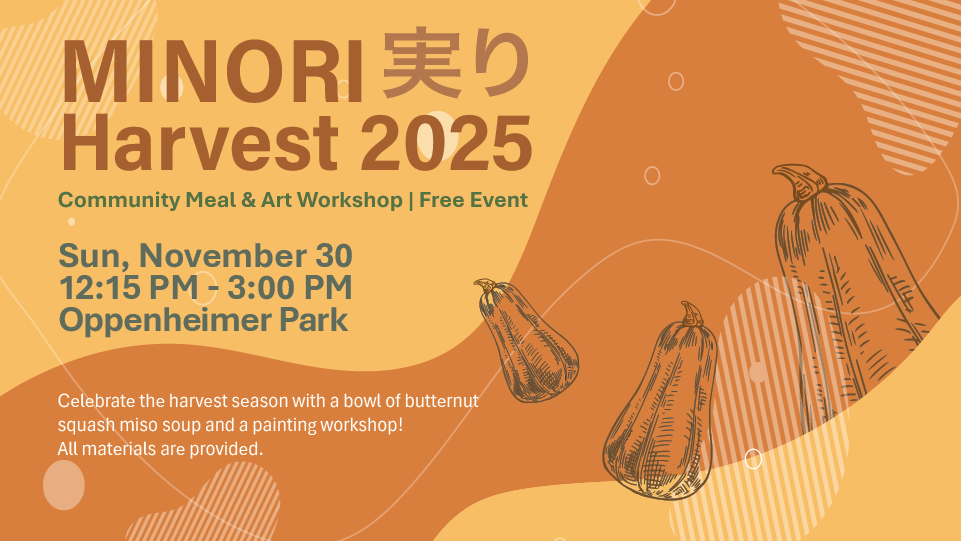 MINORI 実り
Harvest 2025

Community Meal & Art Workshop | Free Event

Sun, November 30
12:15 PM - 3:00 PM
Oppenheimer Park

Celebrate the harvest season with a bowl of butternut squash miso soup and a painting workshop!
All materials are provided.